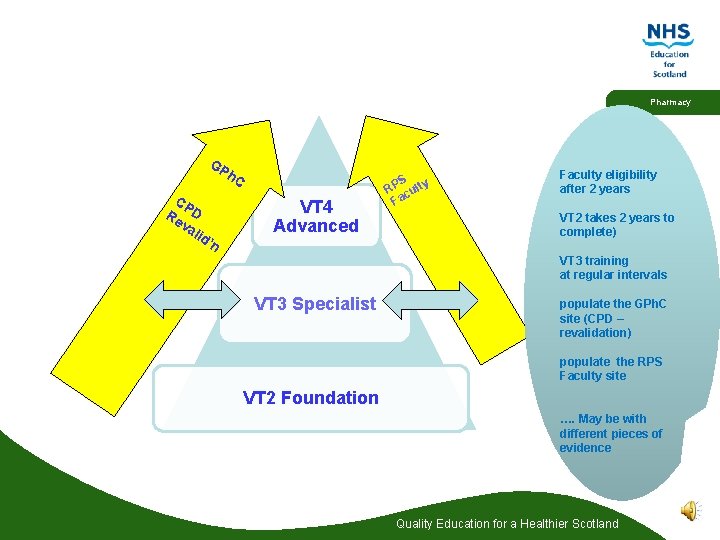 NHS
Education
for
Scotland

Pharmacy

GPhC

CPD
Revalid'n

RPS
Faculty

VT4
Advanced

VT3 Specialist

VT2 Foundation

Faculty eligibility after 2 years

VT2 takes 2 years to complete)

VT3 training at regular intervals

populate the GPhC site (CPD – revalidation)

populate the RPS Faculty site

…. May be with different pieces of evidence

Quality Education for a Healthier Scotland